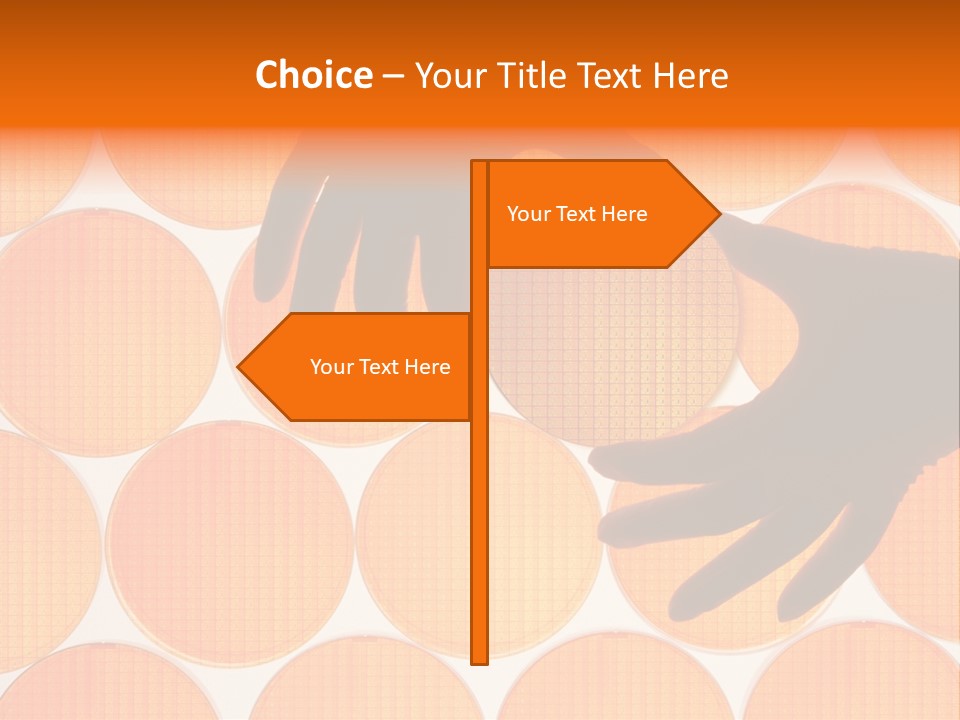 Choice – Your Title Text Here

Your Text Here

Your Text Here